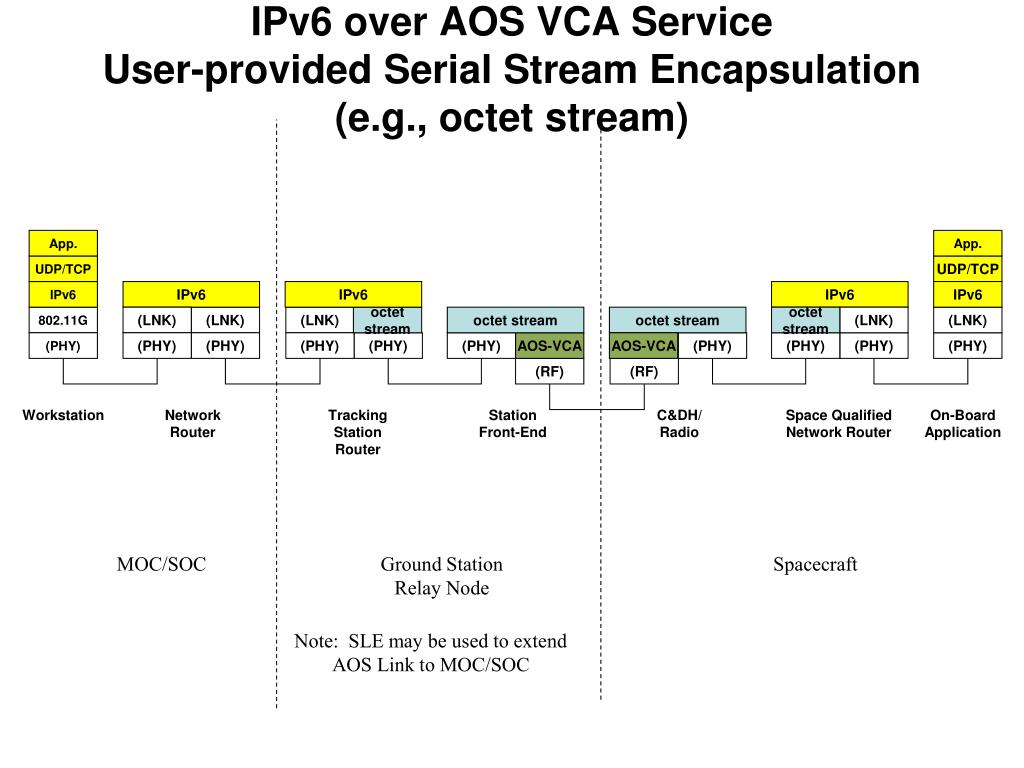 IPv6 over AOS VCA Service
User-provided Serial Stream Encapsulation
(e.g., octet stream)

App.
UDP/TCP
IPv6
802.11G
(PHY)

IPv6
(LNK) (LNK)
(PHY) (PHY)

IPv6
(LNK) octet stream
(PHY) (PHY)

octet stream
(PHY) AOS-VCA
(RF)

octet stream
AOS-VCA (PHY)
(RF)

IPv6
octet stream (LNK)
(PHY) (PHY)

App.
UDP/TCP
IPv6
(LNK)
(PHY)

Workstation

Network Router

Tracking Station Router

Station Front-End

C&DH/ Radio

Space Qualified Network Router

On-Board Application

MOC/SOC

Ground Station Relay Node

Spacecraft

Note: SLE may be used to extend AOS Link to MOC/SOC